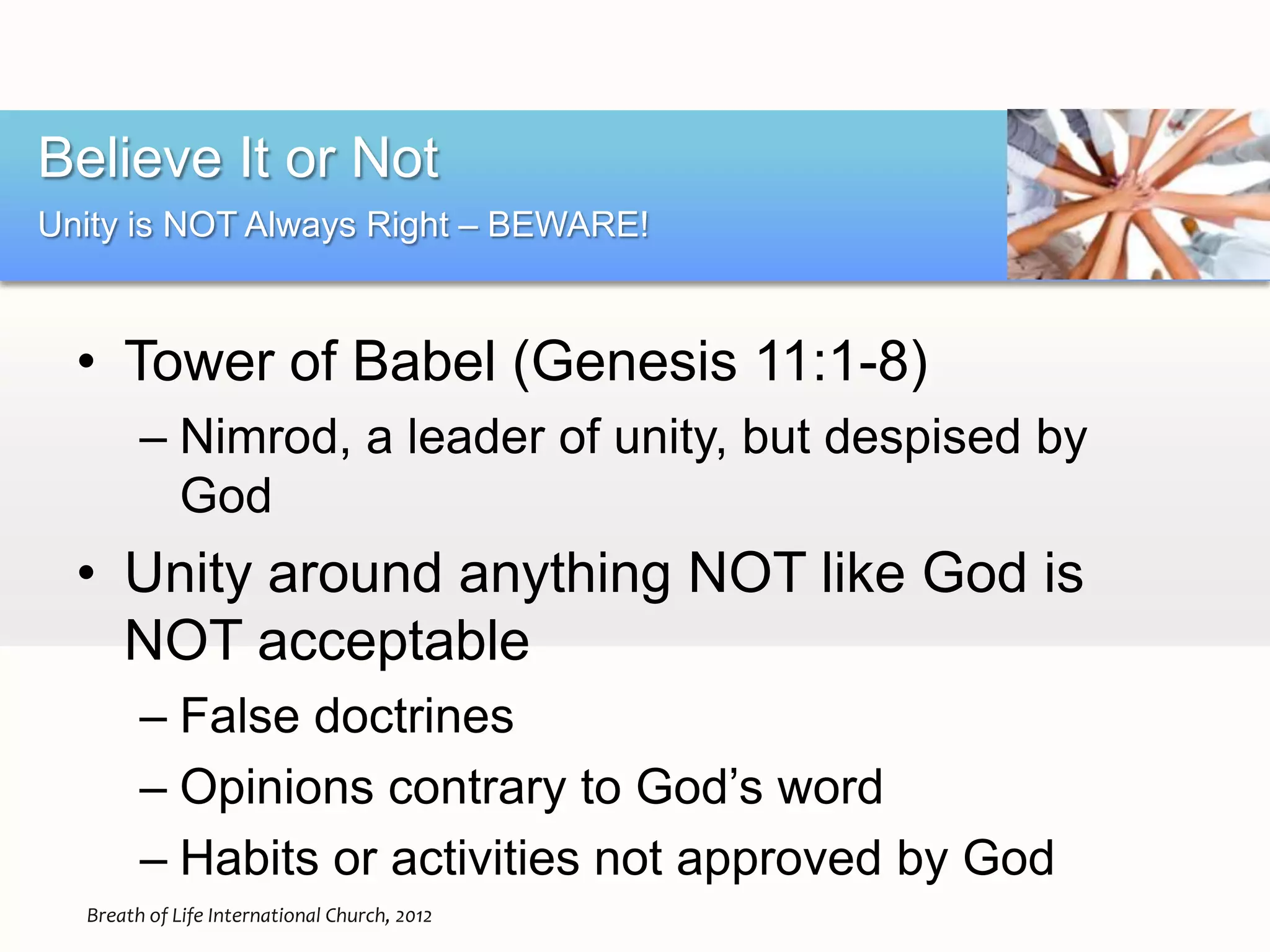 Believe It or Not

Unity is NOT Always Right – BEWARE!

• Tower of Babel (Genesis 11:1-8)
– Nimrod, a leader of unity, but despised by God

• Unity around anything NOT like God is NOT acceptable
– False doctrines
– Opinions contrary to God’s word
– Habits or activities not approved by God

Breath of Life International Church, 2012